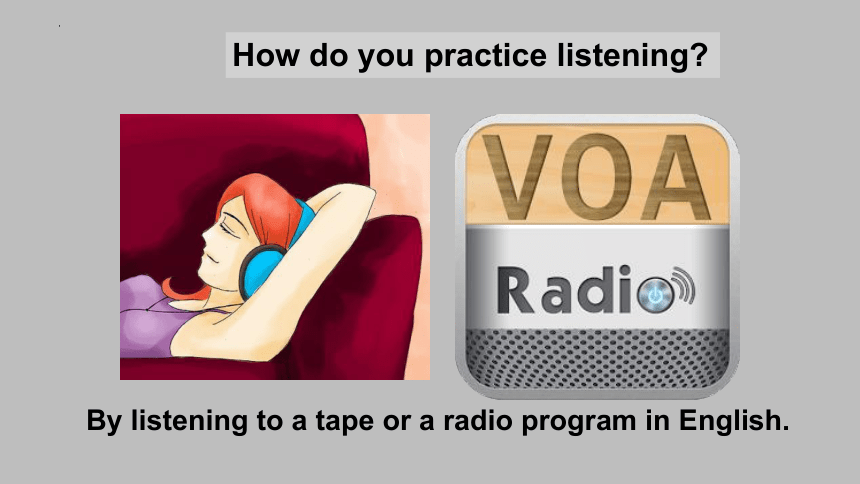 How do you practice listening?

VOA

Radio

By listening to a tape or a radio program in English.